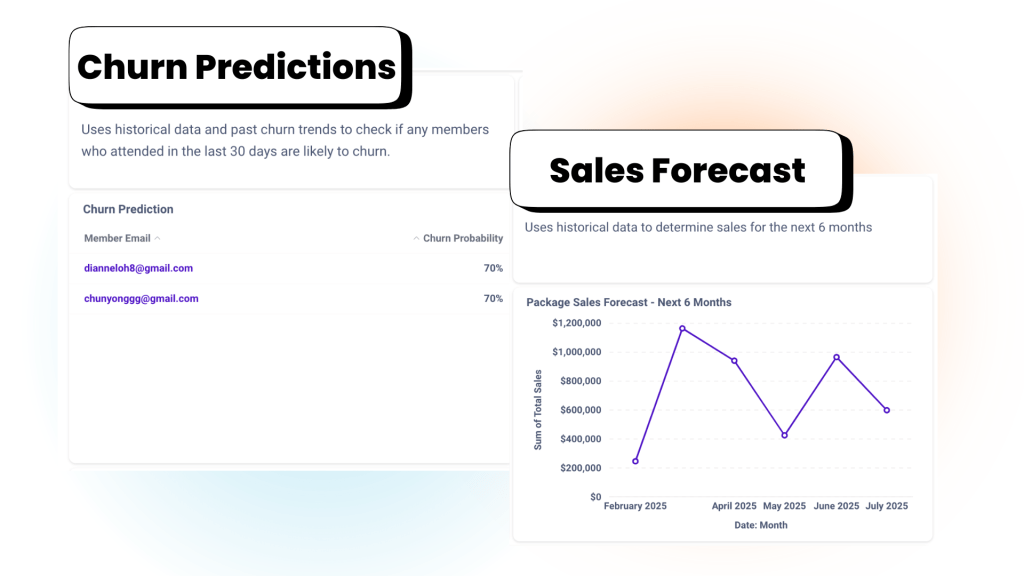 Churn Predictions

Uses historical data and past churn trends to check if any members who attended in the last 30 days are likely to churn.

Churn Prediction

| Member Email | Churn Probability |
|---|---|
| dianneloh8@gmail.com | 70% |
| chunyonggg@gmail.com | 70% |

Sales Forecast

Uses historical data to determine sales for the next 6 months

Package Sales Forecast - Next 6 Months

$1,200,000
$1,000,000
$800,000
$600,000
$400,000
$200,000
$0

Sum of Total Sales

February 2025 April 2025 May 2025 June 2025 July 2025

Date: Month